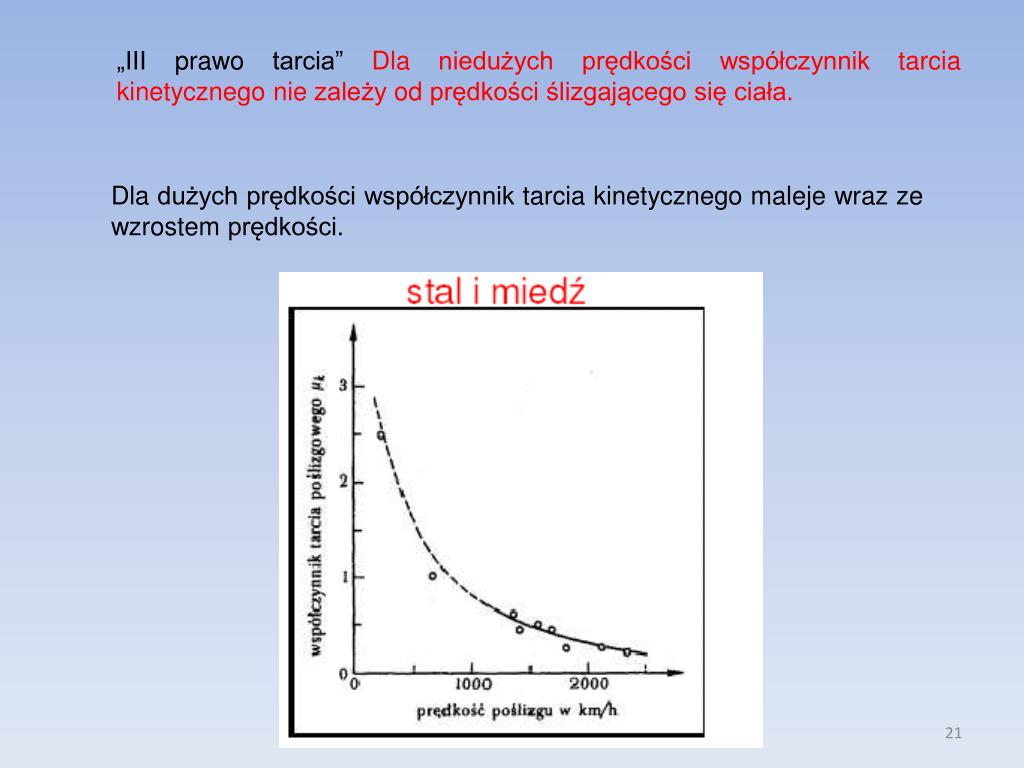 „III prawo tarcia” Dla niedużych prędkości współczynnik tarcia kinetycznego nie zależy od prędkości ślizgającego się ciała.

Dla dużych prędkości współczynnik tarcia kinetycznego maleje wraz ze wzrostem prędkości.

stal i miedź

współczynnik tarcia poślizgowego $\mu_k$

3
2
1
0
0
1000
2000

prędkość poślizgu w km/h

21